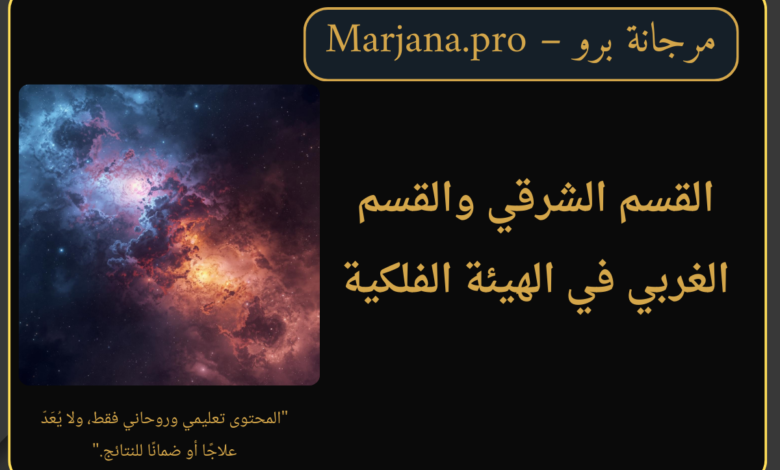 مرجانة برو – Marjana.pro

القسم الشرقي والقسم الغربي في الهيئة الفلكية

"المحتوى تعليمي وروحاني فقط، ولا يُعَدّ علاجًا أو ضمانًا للنتائج."